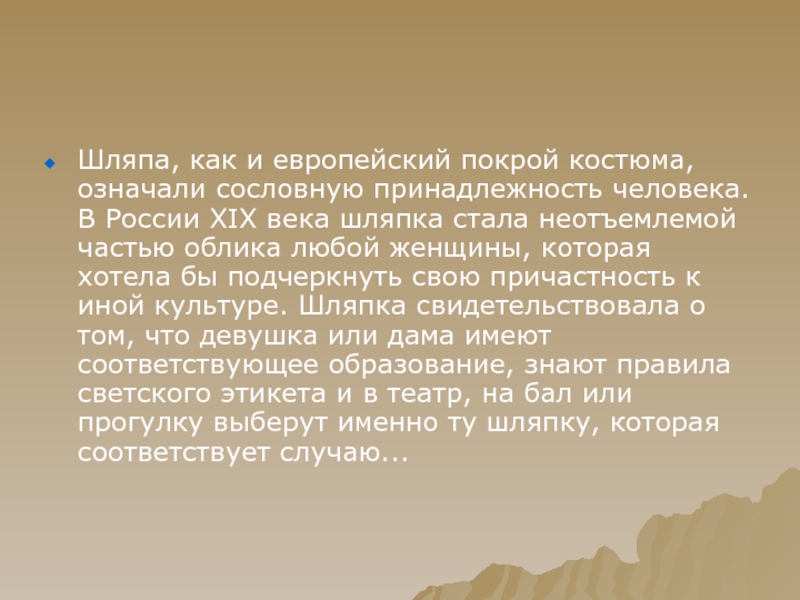 Шляпа, как и европейский покрой костюма, означали сословную принадлежность человека. В России XIX века шляпка стала неотъемлемой частью облика любой женщины, которая хотела бы подчеркнуть свою причастность к иной культуре. Шляпка свидетельствовала о том, что девушка или дама имеют соответствующее образование, знают правила светского этикета и в театр, на бал или прогулку выберут именно ту шляпку, которая соответствует случаю...